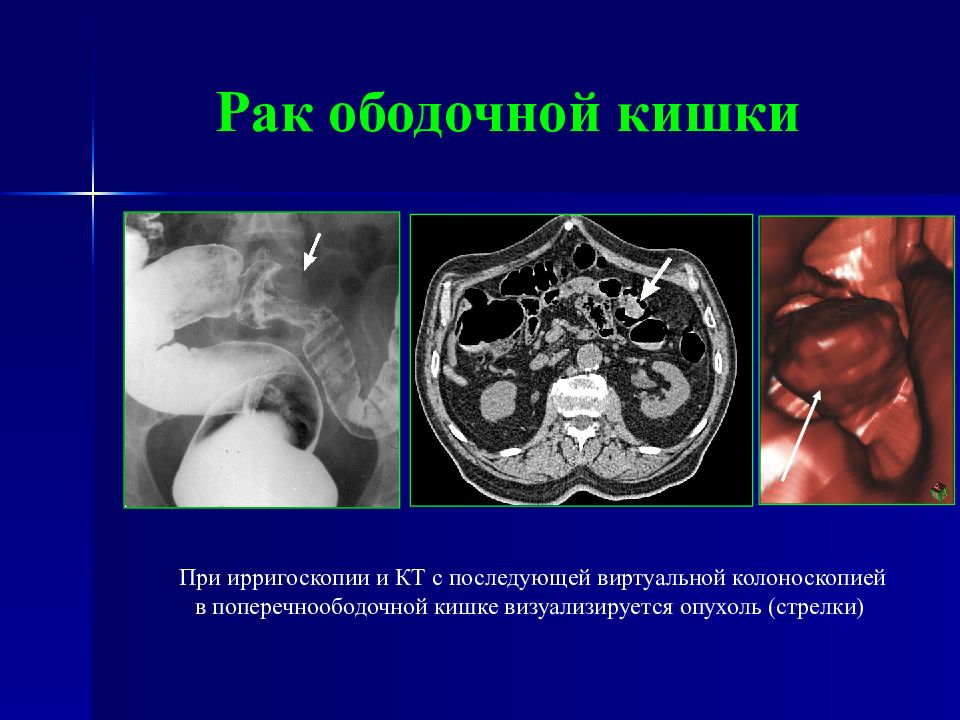 Рак ободочной кишки

При ирригоскопии и КТ с последующей виртуальной колоноскопией в поперечноободочной кишке визуализируется опухоль (стрелки)